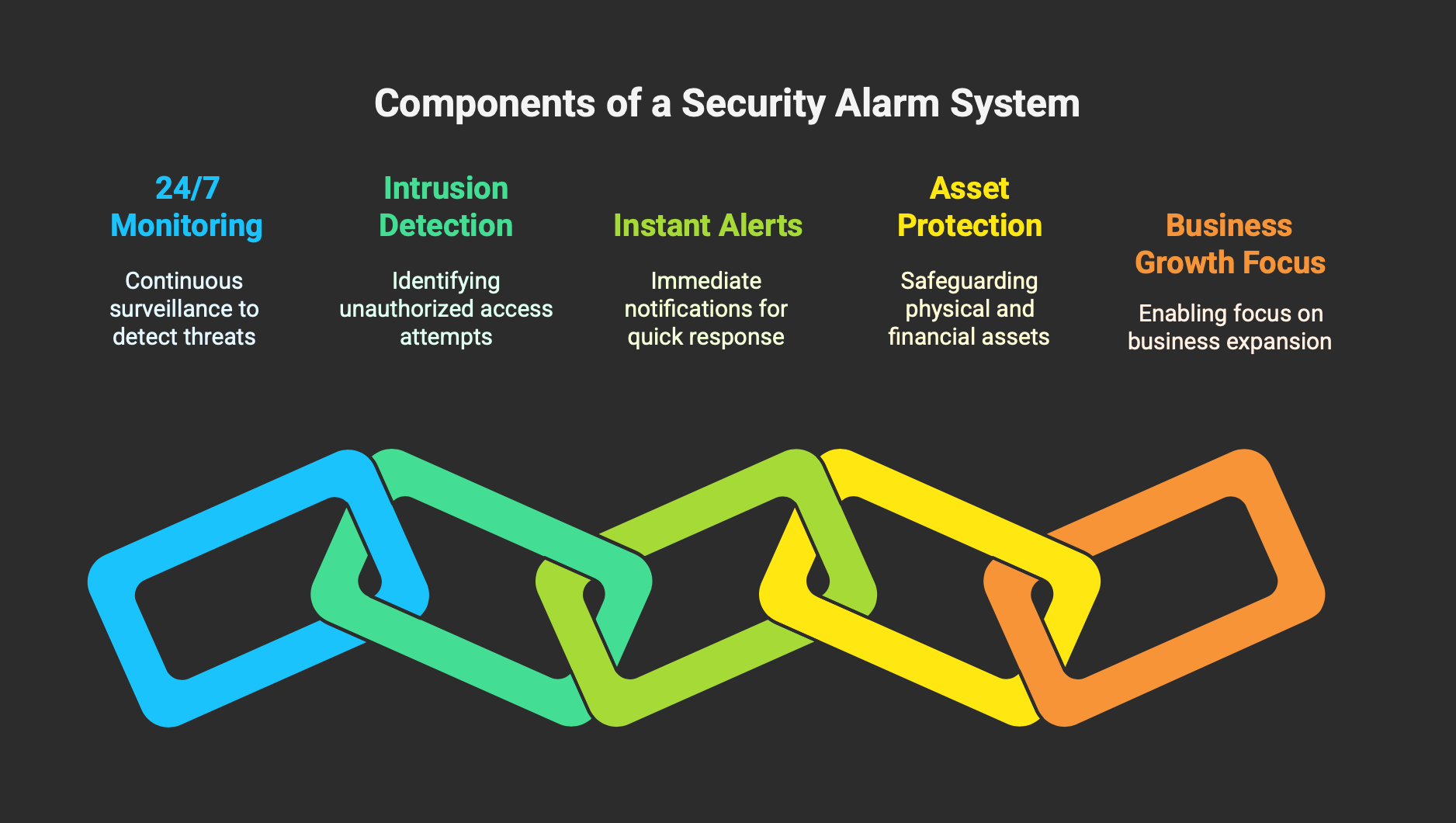 Components of a Security Alarm System

24/7 Monitoring

Continuous surveillance to detect threats

Intrusion Detection

Identifying unauthorized access attempts

Instant Alerts

Immediate notifications for quick response

Asset Protection

Safeguarding physical and financial assets

Business Growth Focus

Enabling focus on business expansion